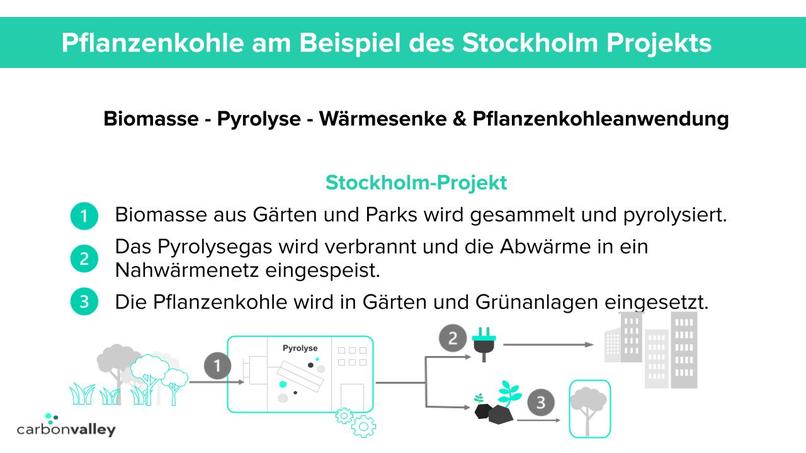 Pflanzenkohle am Beispiel des Stockholm Projekts

Biomasse - Pyrolyse - Wärmesenke & Pflanzenkohleanwendung

Stockholm-Projekt

1 Biomasse aus Gärten und Parks wird gesammelt und pyrolysiert.

2 Das Pyrolysegas wird verbrannt und die Abwärme in ein Nahwärmenetz eingespeist.

3 Die Pflanzenkohle wird in Gärten und Grünanlagen eingesetzt.

1

Pyrolyse

2

3

carbonvalley